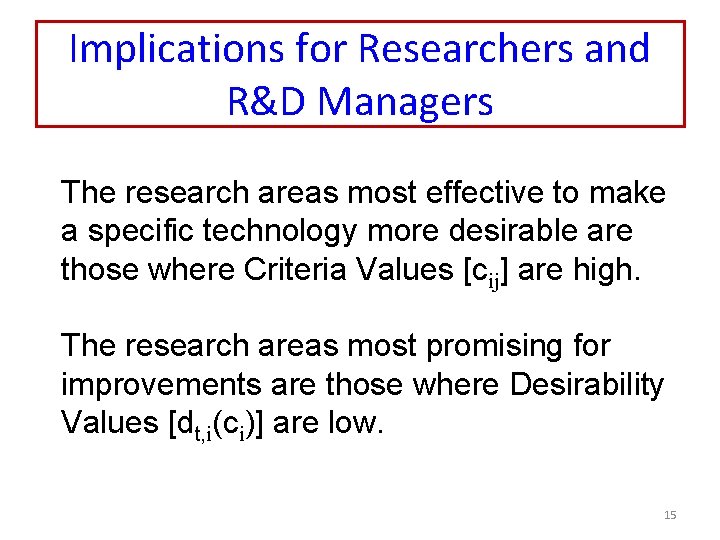 Implications for Researchers and R&D Managers

The research areas most effective to make a specific technology more desirable are those where Criteria Values [$c_{ij}$] are high.

The research areas most promising for improvements are those where Desirability Values [$d_{t,i}(c_i)$] are low.

15